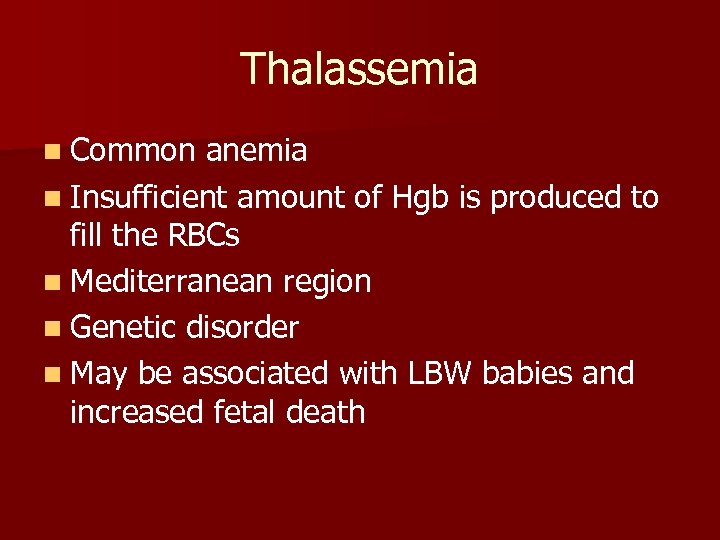 Thalassemia

- Common anemia
- Insufficient amount of Hgb is produced to fill the RBCs
- Mediterranean region
- Genetic disorder
- May be associated with LBW babies and increased fetal death